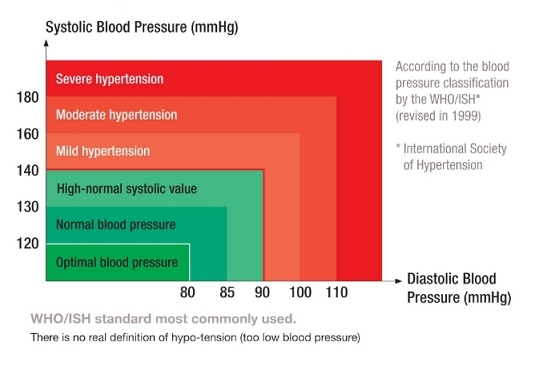 Systolic Blood Pressure (mmHg)

180
160
140
130
120

Severe hypertension
Moderate hypertension
Mild hypertension
High-normal systolic value
Normal blood pressure
Optimal blood pressure

80 85 90 100 110

Diastolic Blood Pressure (mmHg)

According to the blood pressure classification by the WHO/ISH* (revised in 1999)

* International Society of Hypertension

WHO/ISH standard most commonly used.

There is no real definition of hypo-tension (too low blood pressure)